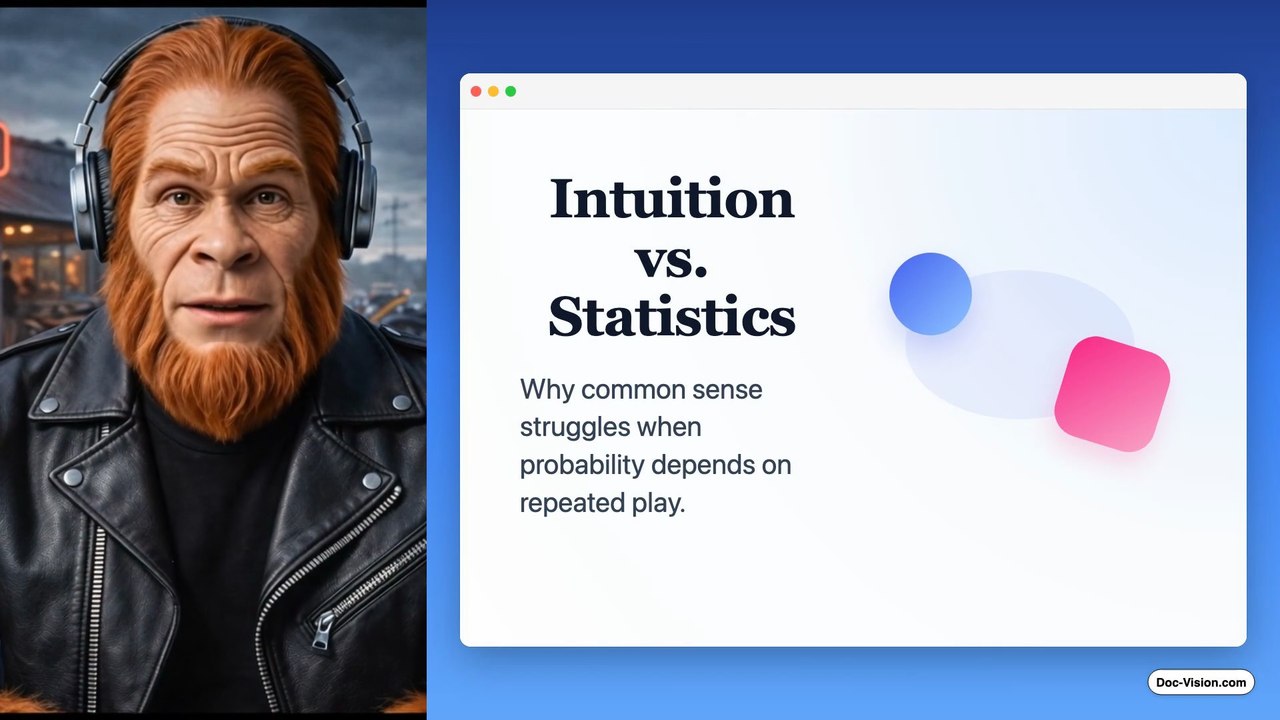 Intuition vs. Statistics

Why common sense struggles when probability depends on repeated play.

Doc-Vision.com